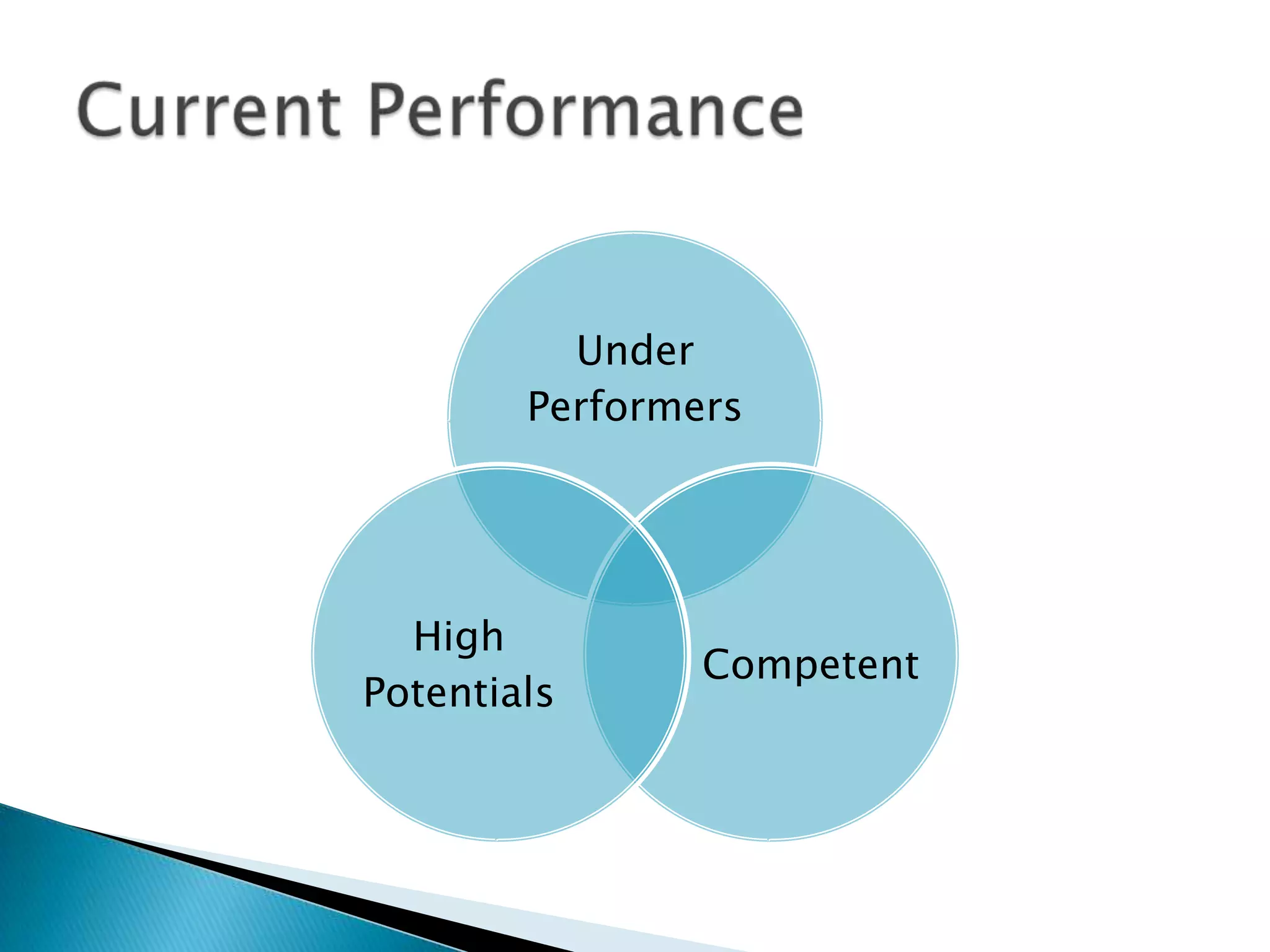 Current Performance

Under Performers

High Potentials

Competent